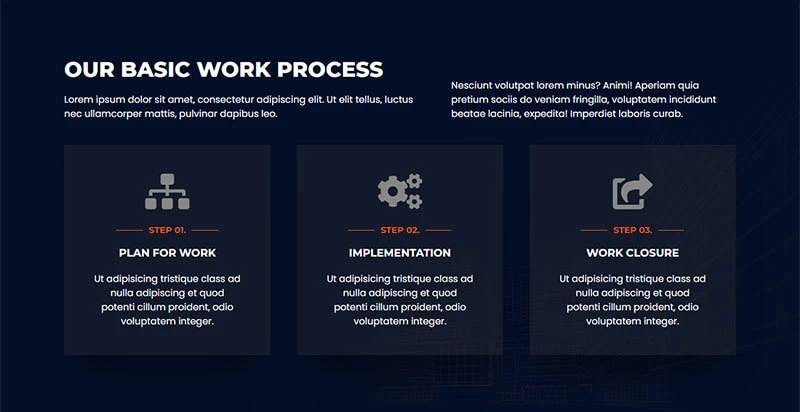 OUR BASIC WORK PROCESS

Lorem ipsum dolor sit amet, consectetur adipiscing elit. Ut elit tellus, luctus nec ullamcorper mattis, pulvinar dapibus leo.

Nesciunt volutpat lorem minus? Animi! Aperiam quia pretium sociis do veniam fringilla, voluptatem incididunt beatae lacinia, expedita! Imperdiet laboris curab.

STEP 01.

PLAN FOR WORK

Ut adipisicing tristique class ad nulla adipiscing et quod potenti cillum proident, odio voluptatem integer.

STEP 02.

IMPLEMENTATION

Ut adipisicing tristique class ad nulla adipiscing et quod potenti cillum proident, odio voluptatem integer.

STEP 03.

WORK CLOSURE

Ut adipisicing tristique class ad nulla adipiscing et quod potenti cillum proident, odio voluptatem integer.